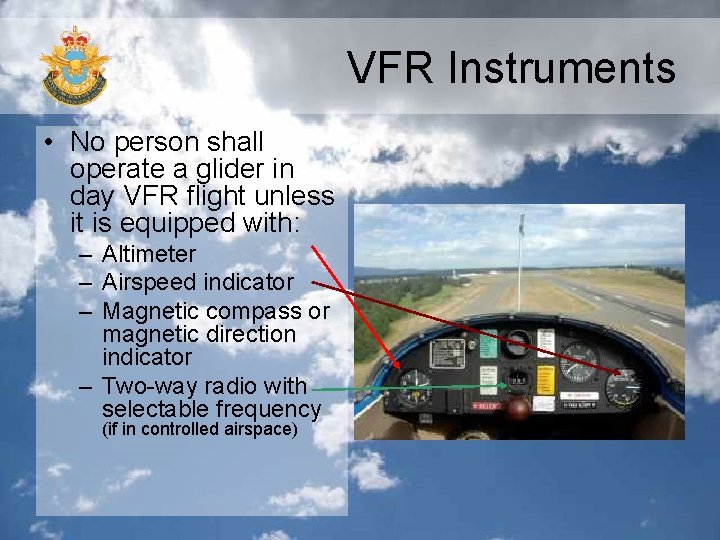 VFR Instruments

• No person shall operate a glider in day VFR flight unless it is equipped with:
– Altimeter
– Airspeed indicator
– Magnetic compass or magnetic direction indicator
– Two-way radio with selectable frequency (if in controlled airspace)